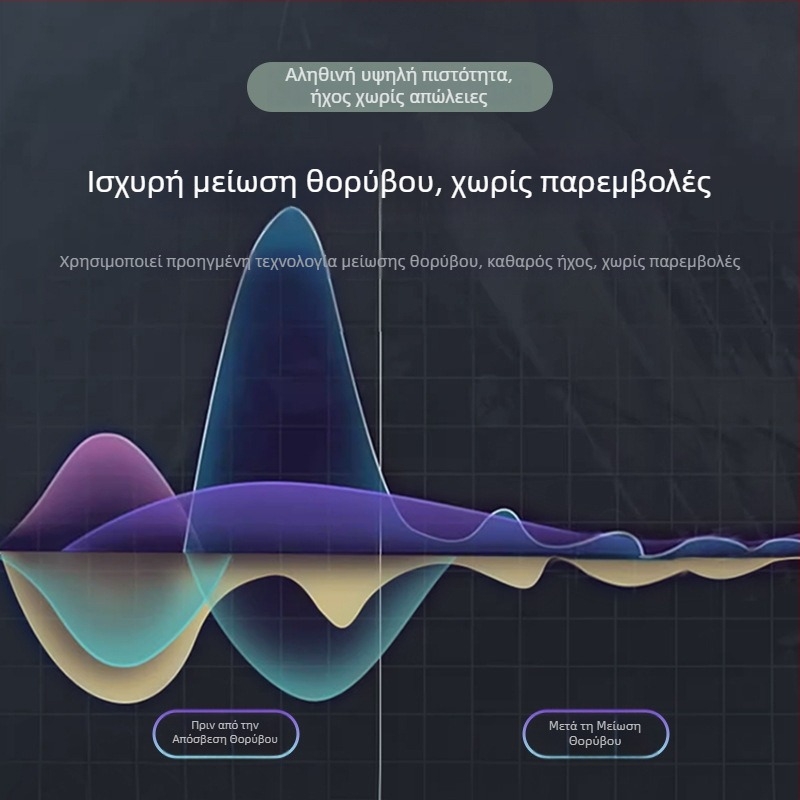 Αληθινή υψηλή πιστότητα, ήχος χωρίς απώλειες

Ισχυρή μείωση θορύβου, χωρίς παρεμβολές

Χρησιμοποιεί προηγμένη τεχνολογία μείωσης θορύβου, καθαρός ήχος, χωρίς παρεμβολές

Πριν από την Απόσβεση Θορύβου

Μετά τη Μείωση Θορύβου